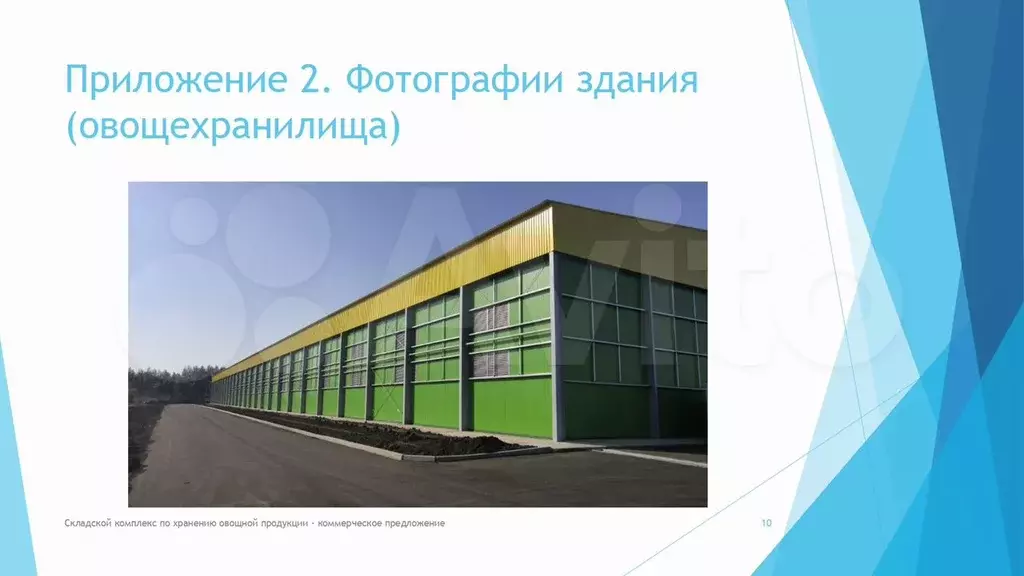 Приложение 2. Фотографии здания (овощехранилища)

Avito

Складской комплекс по хранению овощной продукции - коммерческое предложение

10